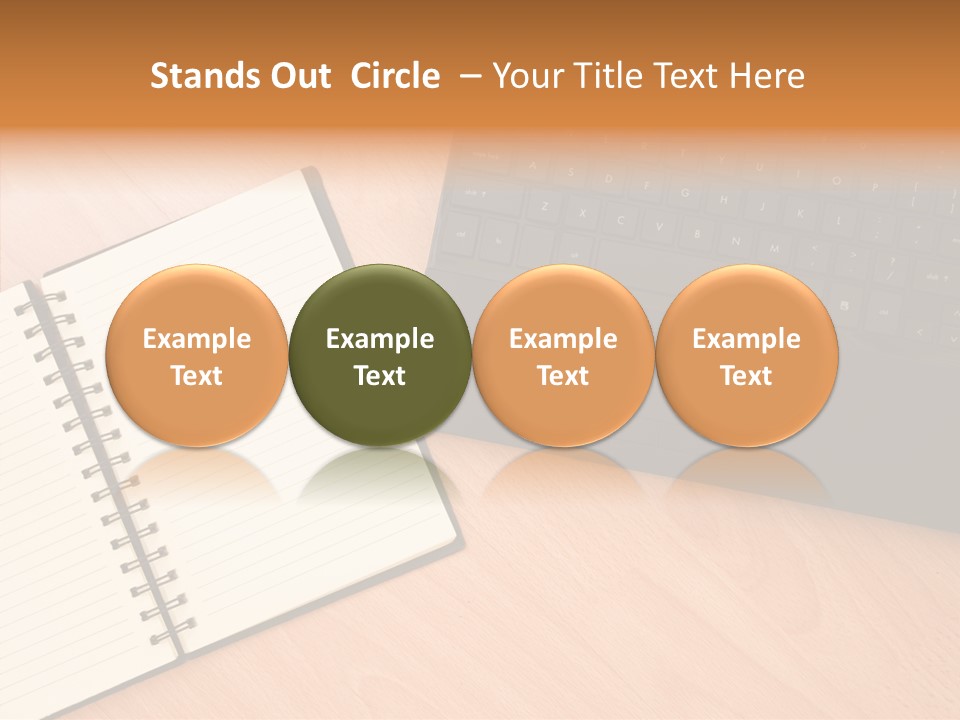 Stands Out Circle – Your Title Text Here

Example Text

Example Text

Example Text

Example Text